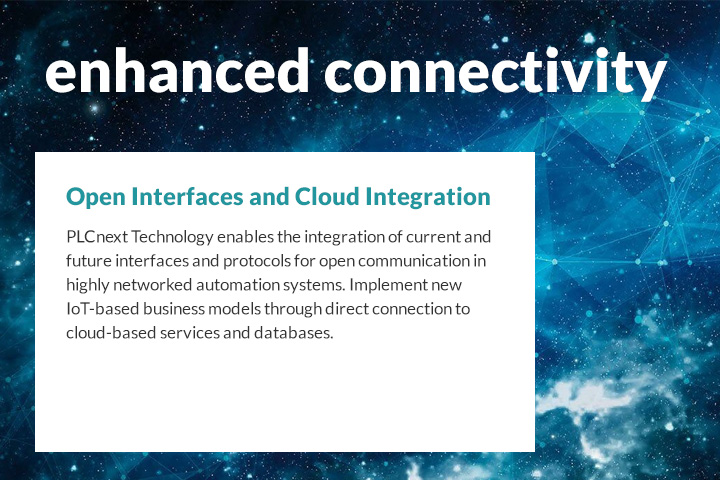 enhanced connectivity

Open Interfaces and Cloud Integration

PLCnext Technology enables the integration of current and future interfaces and protocols for open communication in highly networked automation systems. Implement new IoT-based business models through direct connection to cloud-based services and databases.